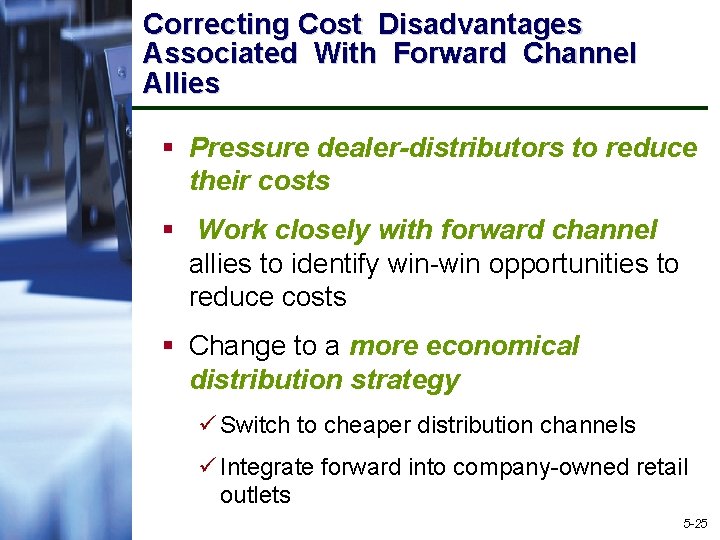 Correcting Cost Disadvantages Associated With Forward Channel Allies

▪ Pressure dealer-distributors to reduce their costs

▪ Work closely with forward channel allies to identify win-win opportunities to reduce costs

▪ Change to a more economical distribution strategy

✓ Switch to cheaper distribution channels

✓ Integrate forward into company-owned retail outlets

5-25